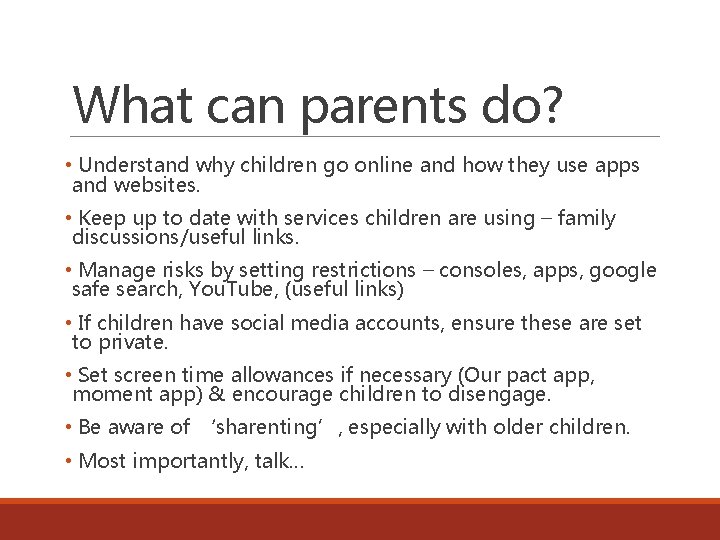 What can parents do?

• Understand why children go online and how they use apps and websites.

• Keep up to date with services children are using – family discussions/useful links.

• Manage risks by setting restrictions – consoles, apps, google safe search, YouTube, (useful links)

• If children have social media accounts, ensure these are set to private.

• Set screen time allowances if necessary (Our pact app, moment app) & encourage children to disengage.

• Be aware of ‘sharenting’, especially with older children.

• Most importantly, talk…